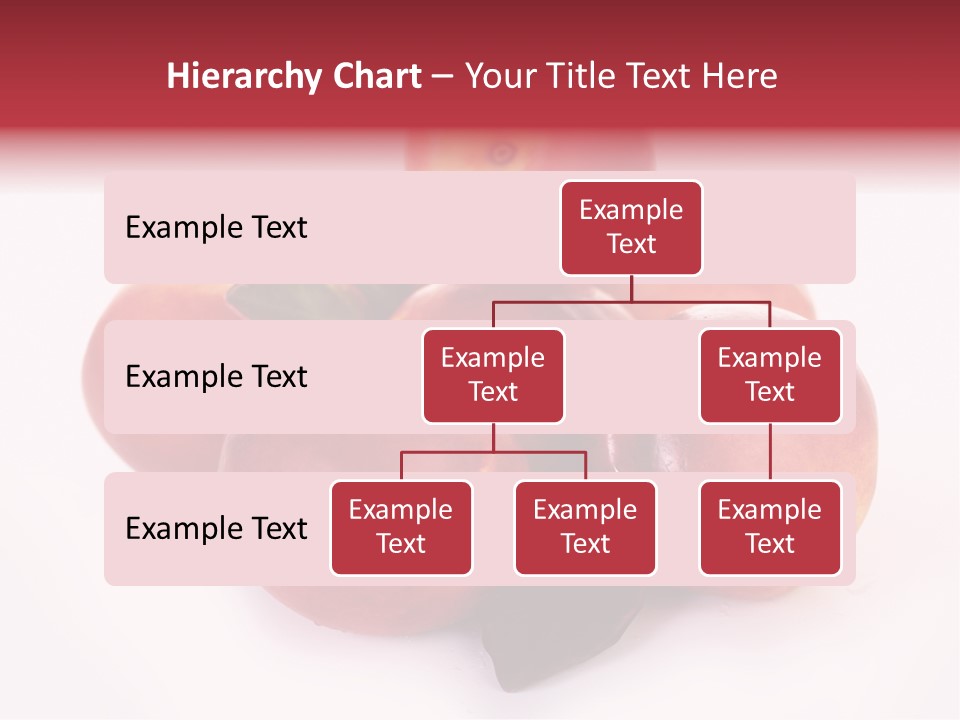 Hierarchy Chart – Your Title Text Here

Example Text

Example Text

Example Text

Example Text

Example Text

Example Text

Example Text

Example Text

Example Text